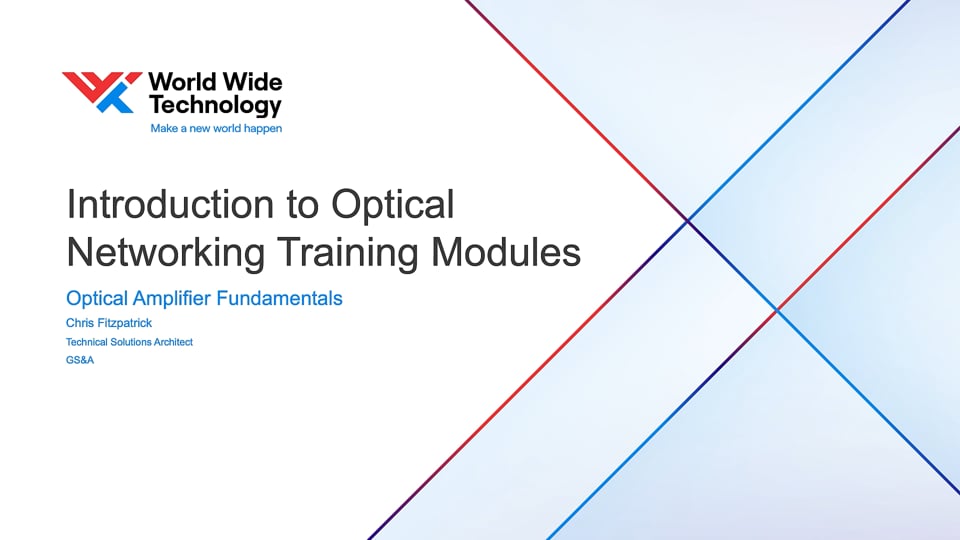 World Wide Technology
Make a new world happen

Introduction to Optical Networking Training Modules

Optical Amplifier Fundamentals

Chris Fitzpatrick

Technical Solutions Architect

GS&A